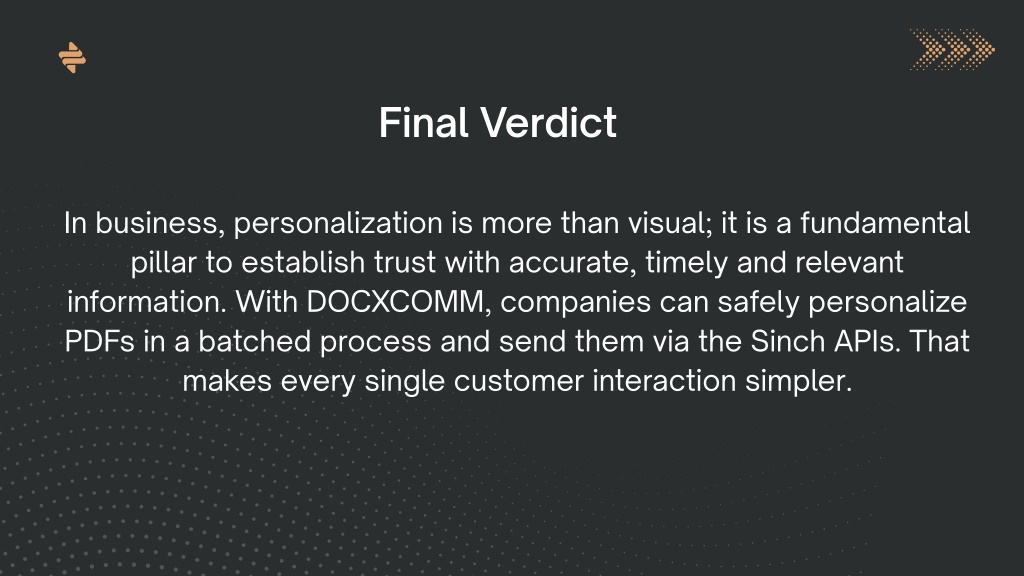 Final Verdict

In business, personalization is more than visual; it is a fundamental pillar to establish trust with accurate, timely and relevant information. With DOCXCOMM, companies can safely personalize PDFs in a batched process and send them via the Sinch APIs. That makes every single customer interaction simpler.